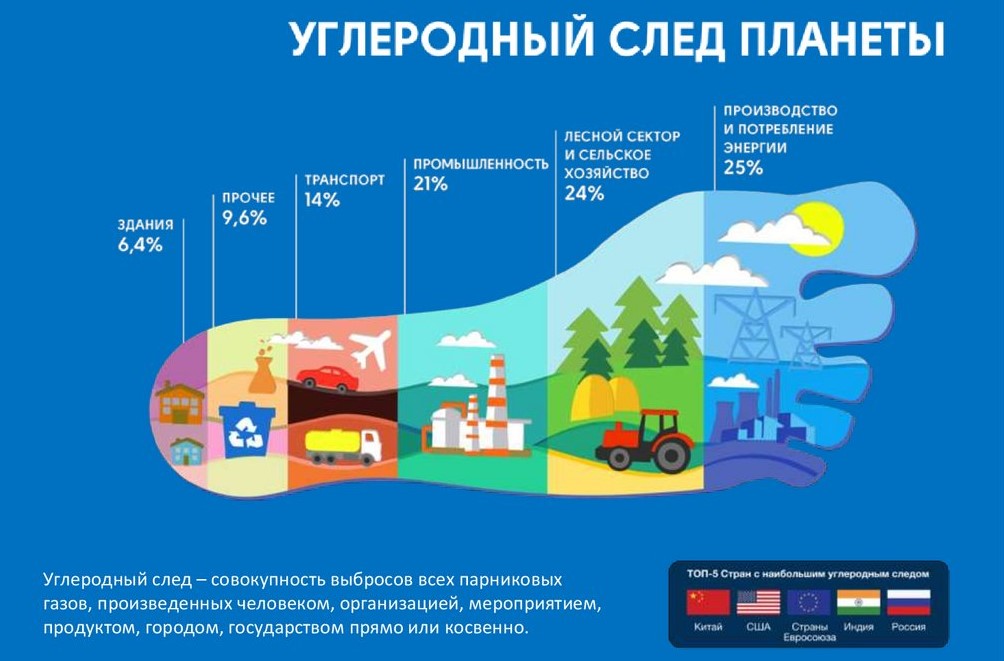 УГЛЕРОДНЫЙ СЛЕД ПЛАНЕТЫ

ЗДАНИЯ
6,4%

ПРОЧЕЕ
9,6%

ТРАНСПОРТ
14%

ПРОМЫШЛЕННОСТЬ
21%

ЛЕСНОЙ СЕКТОР И СЕЛЬСКОЕ ХОЗЯЙСТВО
24%

ПРОИЗВОДСТВО И ПОТРЕБЛЕНИЕ ЭНЕРГИИ
25%

Углеродный след – совокупность выбросов всех парниковых газов, произведенных человеком, организацией, мероприятием, продуктом, городом, государством прямо или косвенно.

ТОП-5 Стран с наибольшим углеродным следом

Китай США Страны Евросоюза Индия Россия